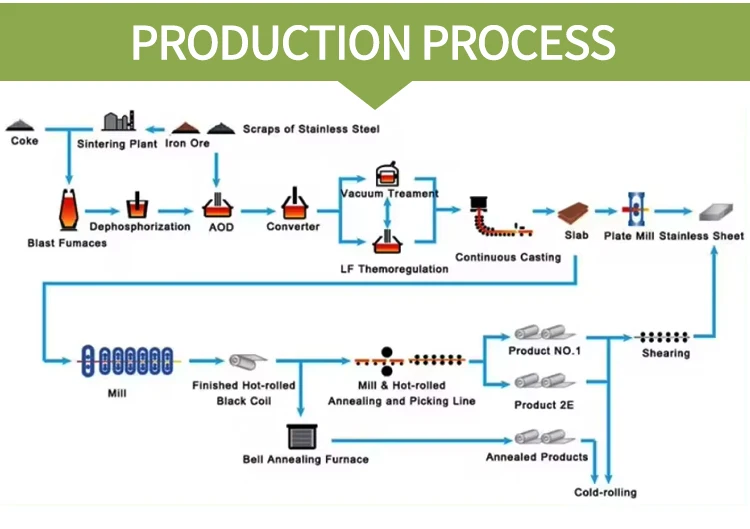 PRODUCTION PROCESS

Coke
Sintering Plant
Iron Ore
Scraps of Stainless Steel

Blast Fumaces
Dephosphorization
AOD
Converter
Vacuum Treament
LF Themoregulation
Continuous Casting
Slab
Plate Mill
Stainless Sheet

Mill
Finished Hot-rolled Black Coil
Mill & Hot-rolled Annealing and Picking Line
Product NO.1
Product 2E
Shearing
Bell Annealing Furnace
Annealed Products
Cold-rolling